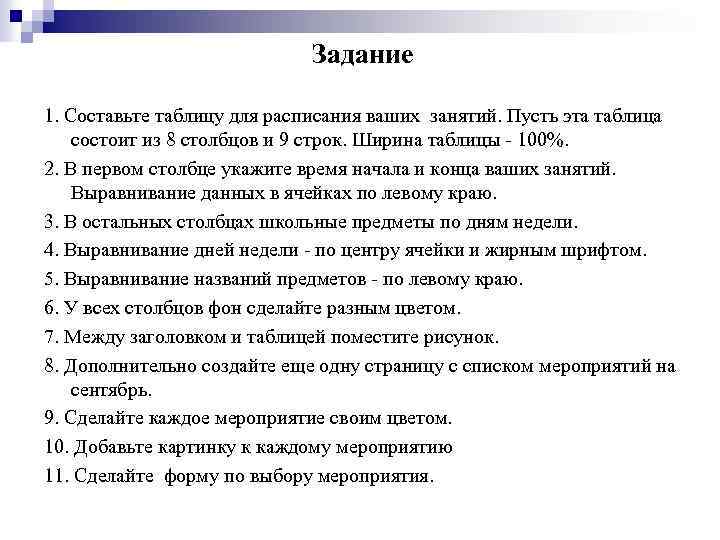 Задание

1. Составьте таблицу для расписания ваших занятий. Пусть эта таблица состоит из 8 столбцов и 9 строк. Ширина таблицы - 100%.

2. В первом столбце укажите время начала и конца ваших занятий. Выравнивание данных в ячейках по левому краю.

3. В остальных столбцах школьные предметы по дням недели.

4. Выравнивание дней недели - по центру ячейки и жирным шрифтом.

5. Выравнивание названий предметов - по левому краю.

6. У всех столбцов фон сделайте разным цветом.

7. Между заголовком и таблицей поместите рисунок.

8. Дополнительно создайте еще одну страницу с списком мероприятий на сентябрь.

9. Сделайте каждое мероприятие своим цветом.

10. Добавьте картинку к каждому мероприятию

11. Сделайте форму по выбору мероприятия.